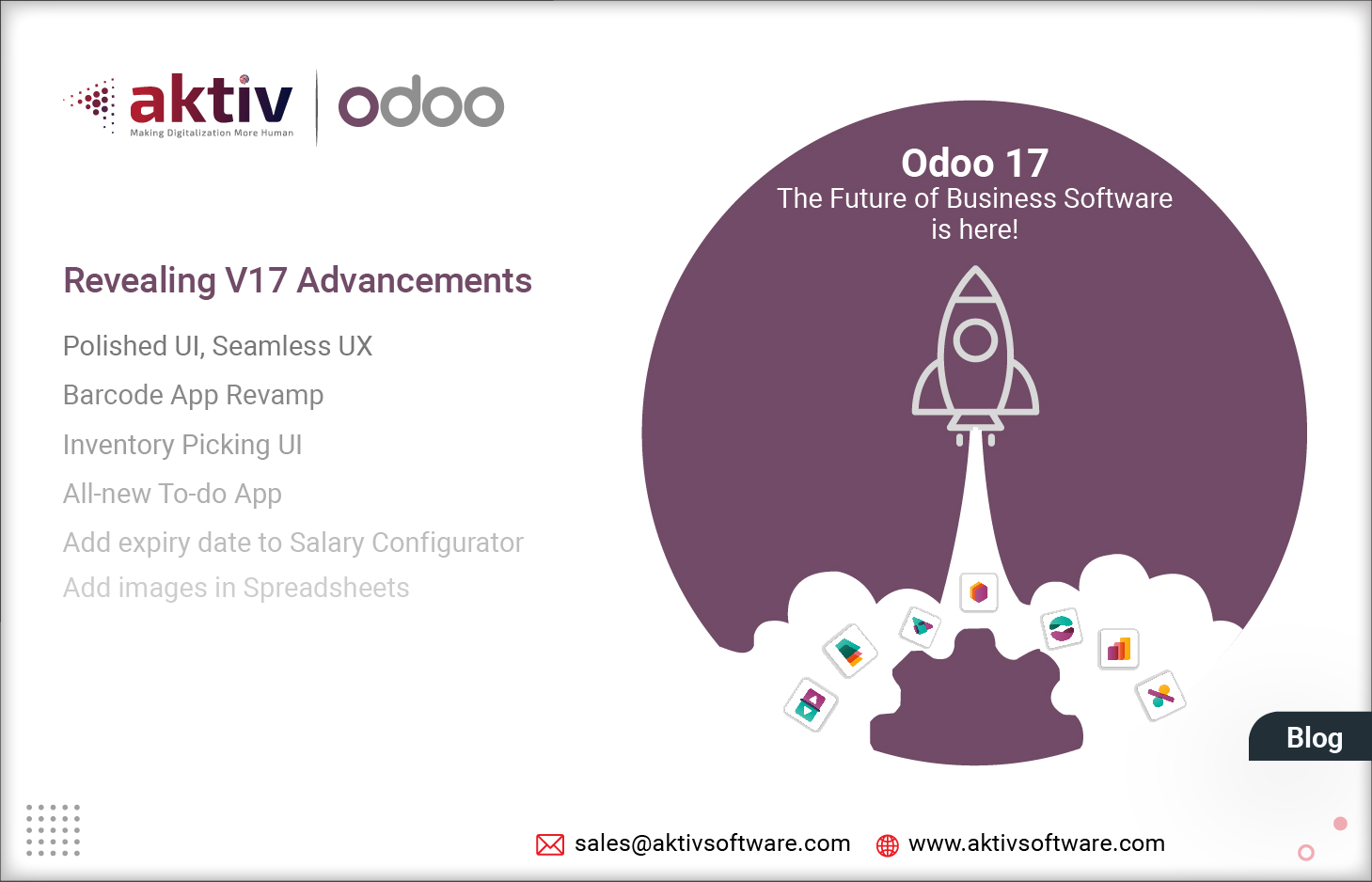 aktiv
Making Digitalization More Human
odoo

Odoo 17
The Future of Business Software is here!

Revealing V17 Advancements

Polished UI, Seamless UX

Barcode App Revamp

Inventory Picking UI

All-new To-do App

Add expiry date to Salary Configurator

Add images in Spreadsheets

Blog

sales@aktivsoftware.com www.aktivsoftware.com